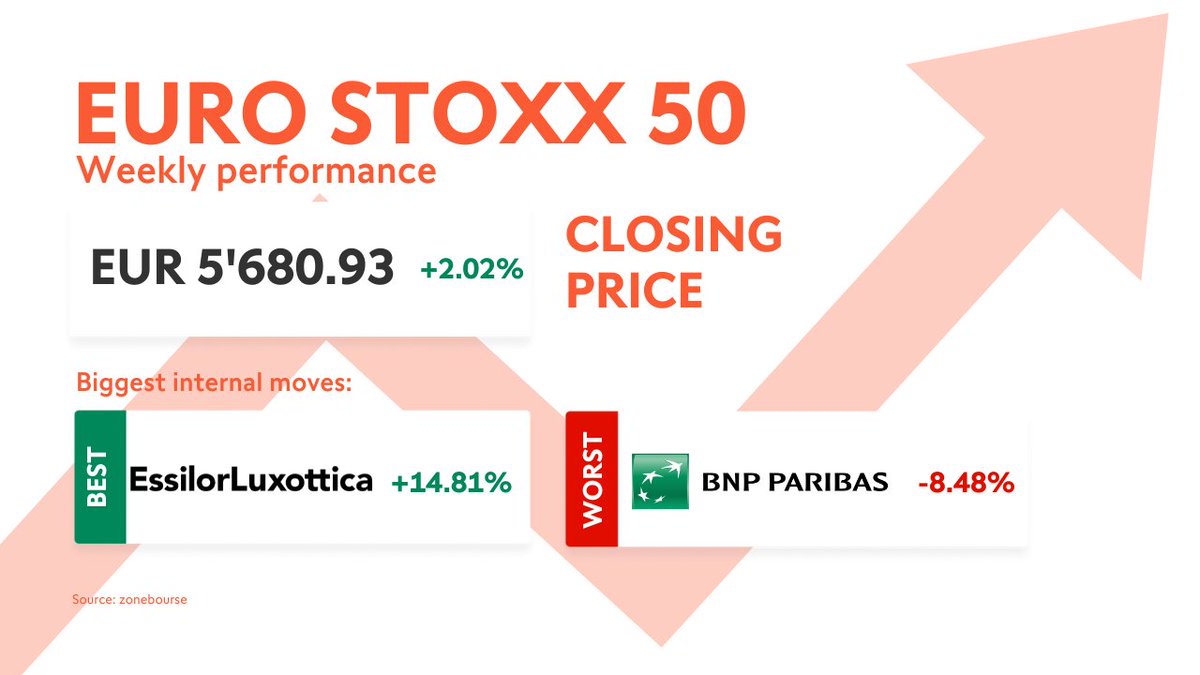 EURO STOXX 50
Weekly performance

EUR 5'680.93 +2.02%

CLOSING PRICE

Biggest internal moves:

BEST
EssilorLuxottica +14.81%

WORST
BNP PARIBAS -8.48%

Source: zonebourse